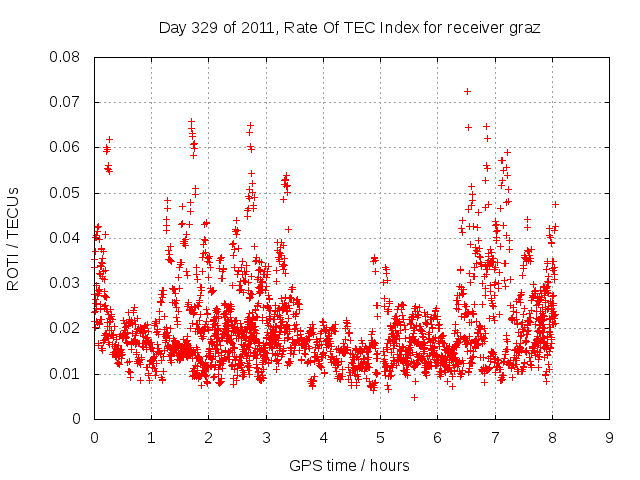 Day 329 of 2011, Rate Of TEC Index for receiver graz

ROTI / TECUs

0.08
0.07
0.06
0.05
0.04
0.03
0.02
0.01
0

0 1 2 3 4 5 6 7 8 9

GPS time / hours